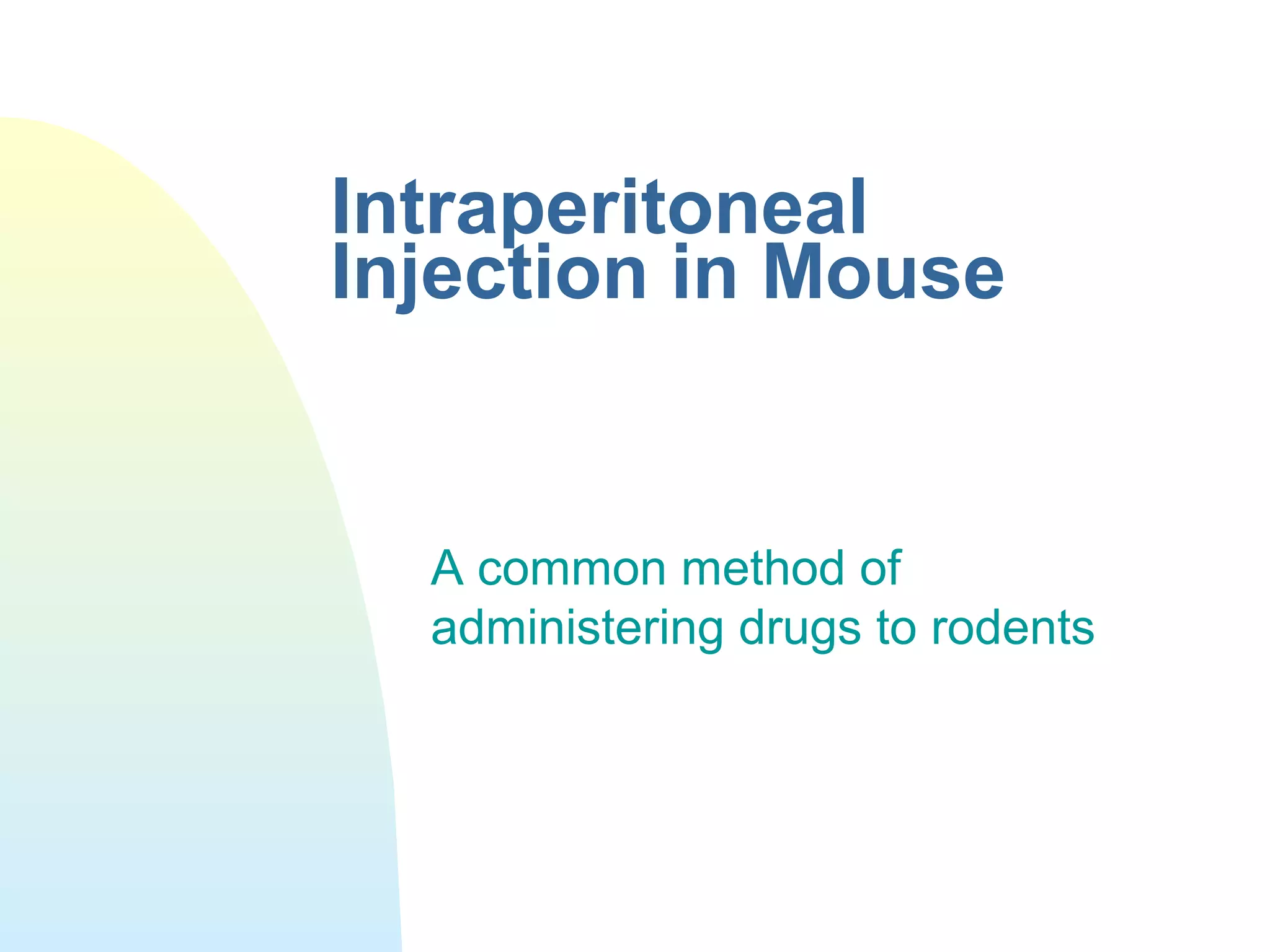 Intraperitoneal Injection in Mouse

A common method of administering drugs to rodents